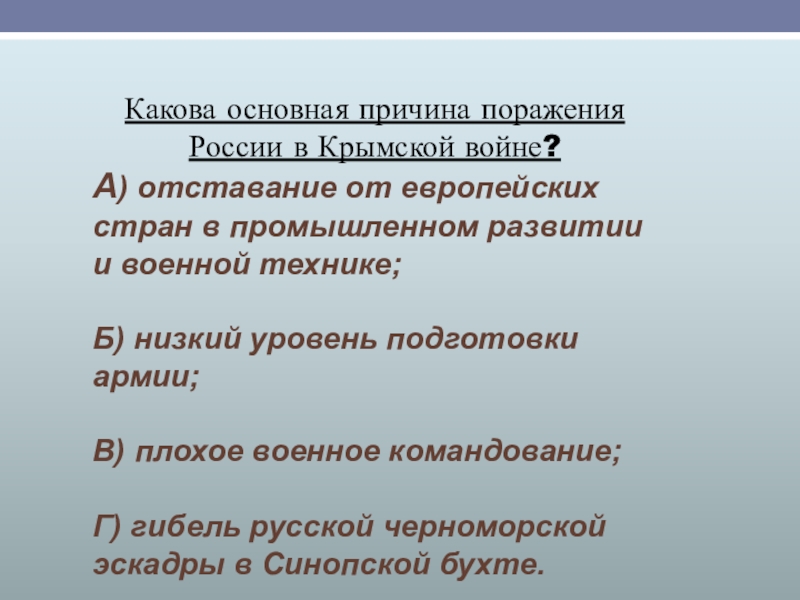 Какова основная причина поражения России в Крымской войне?

А) отставание от европейских стран в промышленном развитии и военной технике;

Б) низкий уровень подготовки армии;

В) плохое военное командование;

Г) гибель русской черноморской эскадры в Синопской бухте.